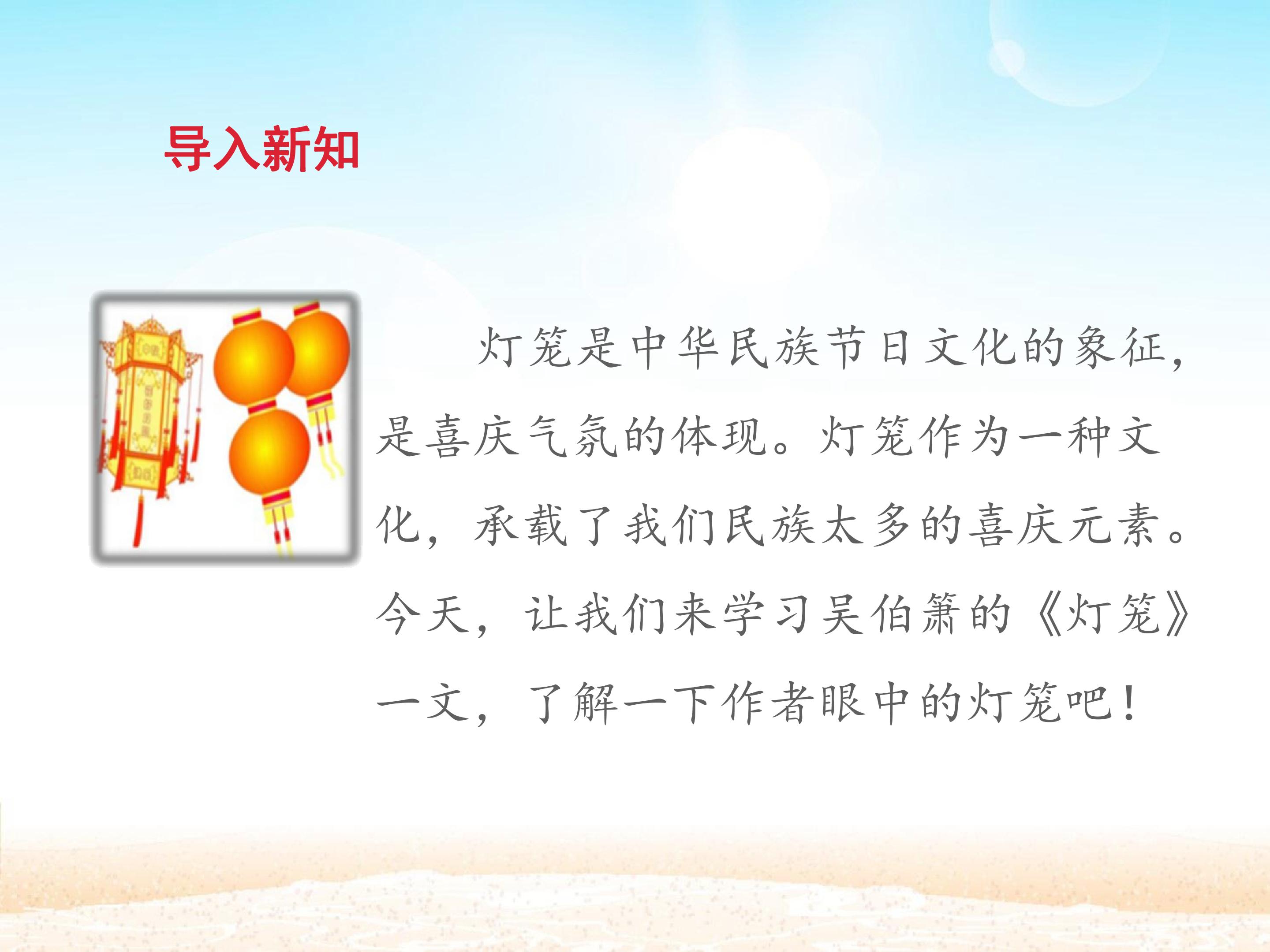 导入新知

灯笼是中华民族节日文化的象征，是喜庆气氛的体现。灯笼作为一种文化，承载了我们民族太多的喜庆元素。今天，让我们来学习吴伯箫的《灯笼》一文，了解一下作者眼中的灯笼吧！